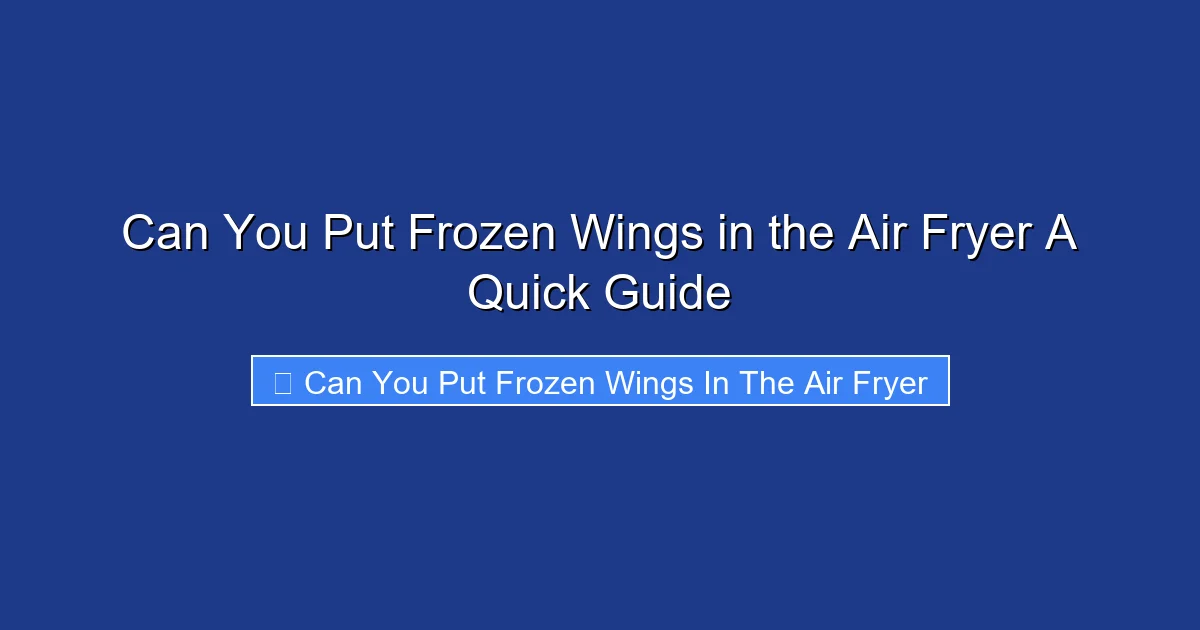 Can You Put Frozen Wings in the Air Fryer A Quick Guide

Can You Put Frozen Wings In The Air Fryer